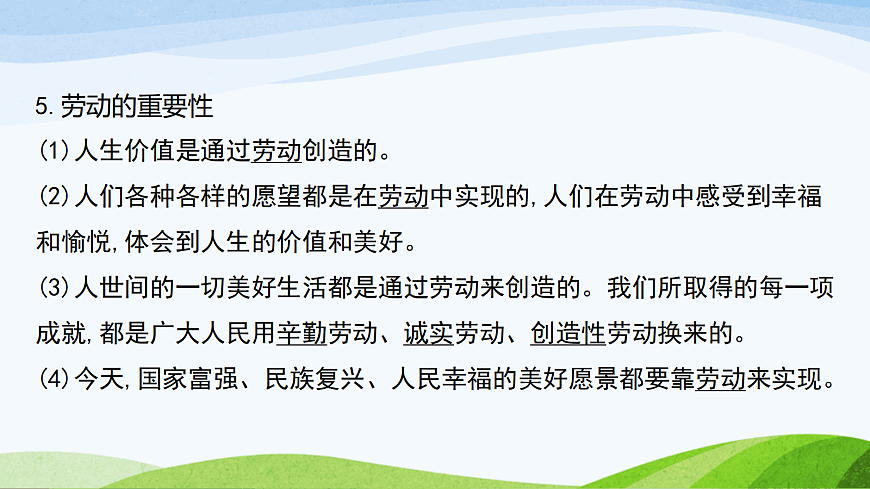 5.劳动的重要性

(1)人生价值是通过劳动创造的。

(2)人们各种各样的愿望都是在劳动中实现的,人们在劳动中感受到幸福和愉悦,体会到人生的价值和美好。

(3)人世间的一切美好生活都是通过劳动来创造的。我们所取得的每一项成就,都是广大人民用辛勤劳动、诚实劳动、创造性劳动换来的。

(4)今天,国家富强、民族复兴、人民幸福的美好愿景都要靠劳动来实现。